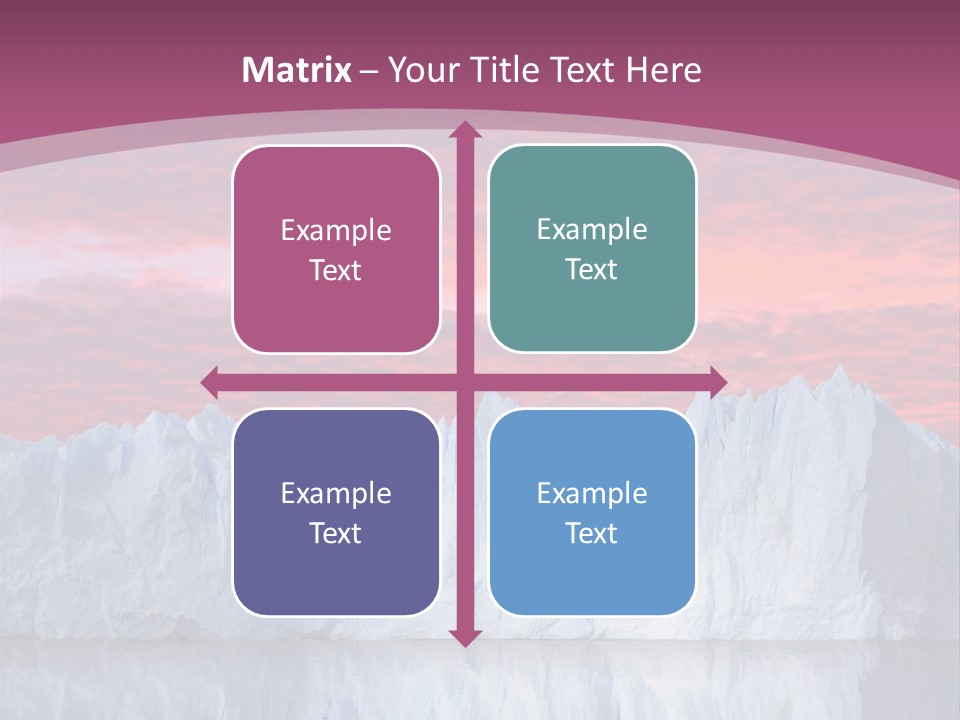 Matrix – Your Title Text Here

Example Text

Example Text

Example Text

Example Text